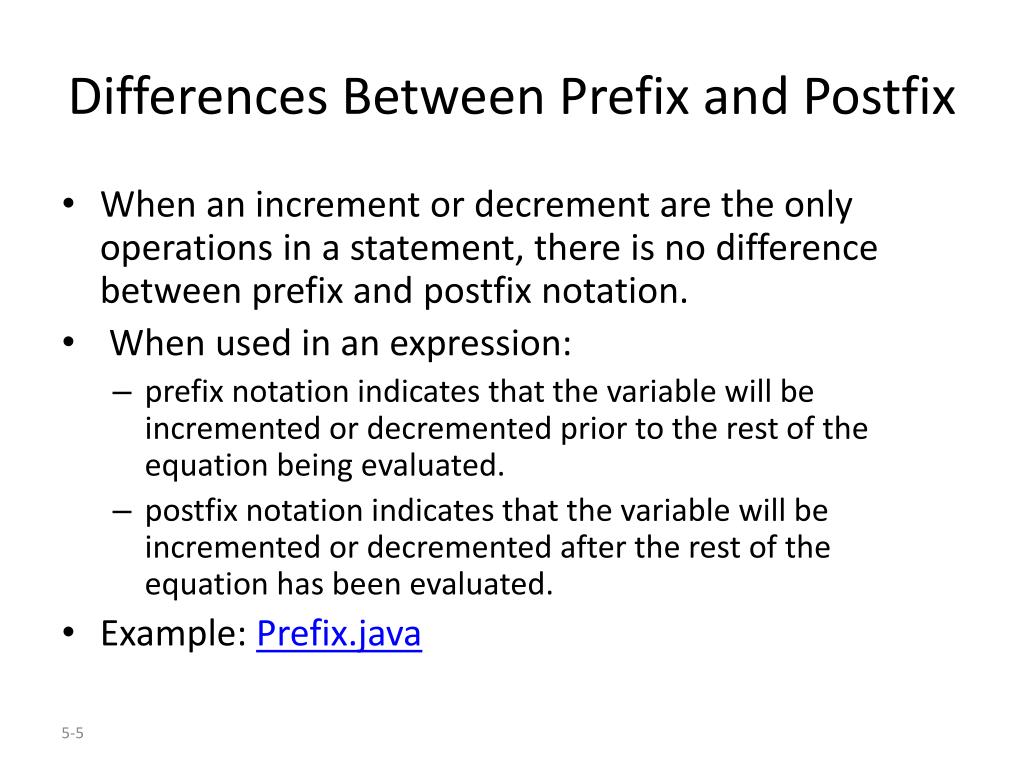 Differences Between Prefix and Postfix

• When an increment or decrement are the only operations in a statement, there is no difference between prefix and postfix notation.
• When used in an expression:
– prefix notation indicates that the variable will be incremented or decremented prior to the rest of the equation being evaluated.
– postfix notation indicates that the variable will be incremented or decremented after the rest of the equation has been evaluated.
• Example: Prefix.java

5-5